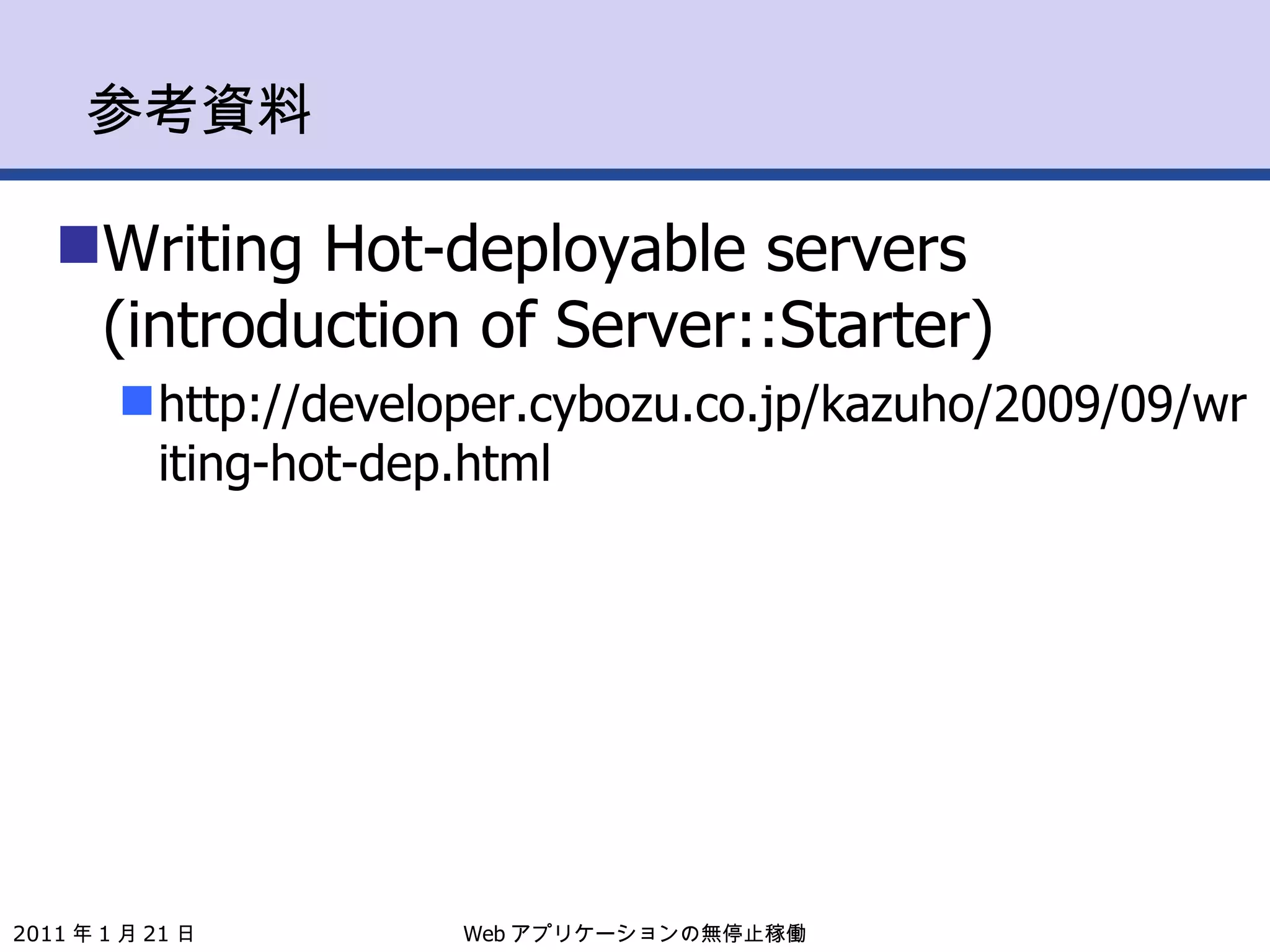 参考資料

Writing Hot-deployable servers (introduction of Server::Starter)

http://developer.cybozu.co.jp/kazuho/2009/09/writing-hot-dep.html

2011 年 1 月 21 日

Web アプリケーションの無停止稼働